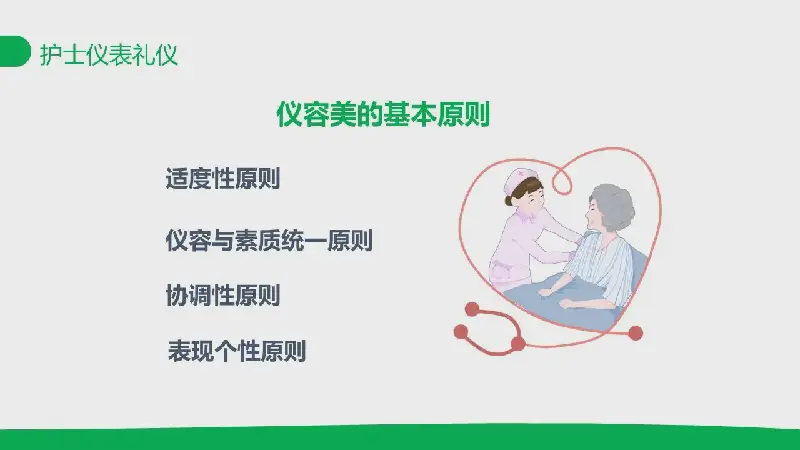 护士仪表礼仪

仪容美的基本原则

适度性原则

仪容与素质统一原则

协调性原则

表现个性原则